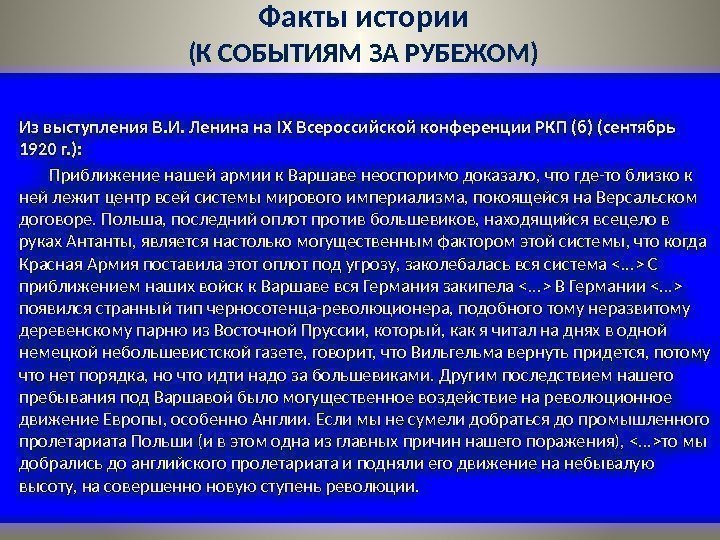 Факты истории
(К СОБЫТИЯМ ЗА РУБЕЖОМ)

Из выступления В.И. Ленина на IX Всероссийской конференции РКП (б) (сентябрь 1920 г.):

Приближение нашей армии к Варшаве неоспоримо доказало, что где-то близко к ней лежит центр всей системы мирового империализма, покоящейся на Версальском договоре. Польша, последний оплот против большевиков, находящийся всецело в руках Антанты, является настолько могущественным фактором этой системы, что когда Красная Армия поставила этот оплот под угрозу, заколебалась вся система <…> С приближением наших войск к Варшаве вся Германия закипела <…> В Германии <…> появился странный тип черносотенца-революционера, подобного тому неразвитому деревенскому парню из Восточной Пруссии, который, как я читал на днях в одной немецкой небольшевистской газете, говорит, что Вильгельма вернуть придется, потому что нет порядка, но что идти надо за большевиками. Другим последствием нашего пребывания под Варшавой было могущественное воздействие на революционное движение Европы, особенно Англии. Если мы не сумели добраться до промышленного пролетариата Польши (и в этом одна из главных причин нашего поражения), <…>то мы добрались до английского пролетариата и подняли его движение на небывалую высоту, на совершенно новую ступень революции.